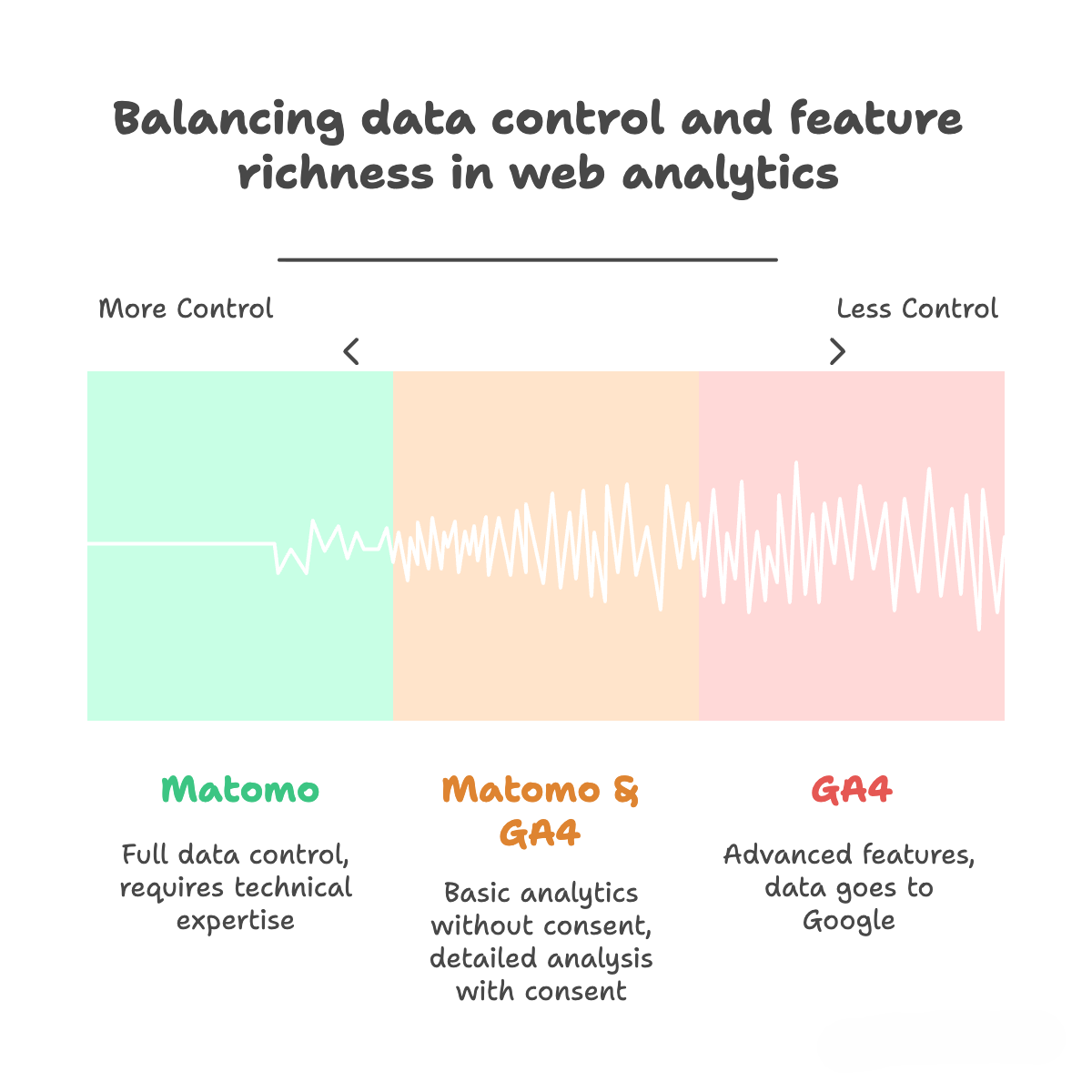 Balancing data control and feature richness in web analytics

More Control

Less Control

Matomo

Full data control, requires technical expertise

Matomo & GA4

Basic analytics without consent, detailed analysis with consent

GA4

Advanced features, data goes to Google